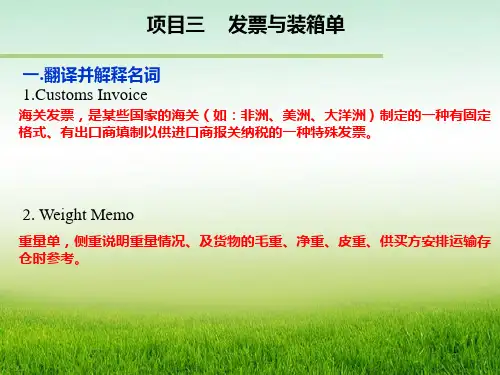 项目三　发票与装箱单

一.翻译并解释名词

1.Customs Invoice

海关发票，是某些国家的海关（如：非洲、美洲、大洋洲）制定的一种有固定格式、有出口商填制以供进口商报关纳税的一种特殊发票。

2. Weight Memo

重量单，侧重说明重量情况、及货物的毛重、净重、皮重、供买方安排运输存仓时参考。